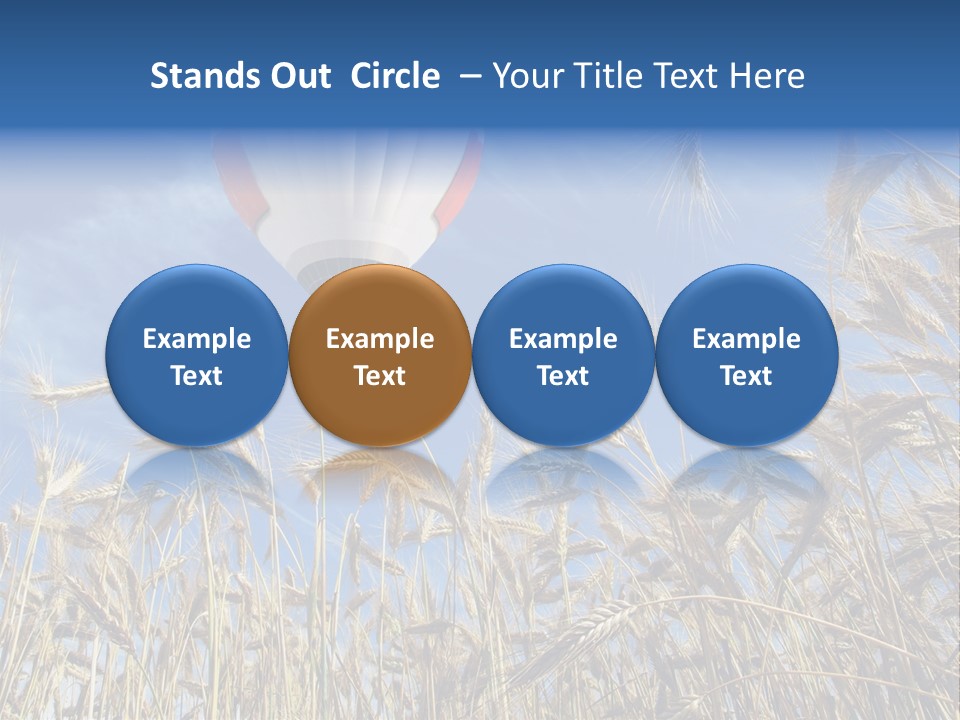 Stands Out Circle – Your Title Text Here

Example Text

Example Text

Example Text

Example Text